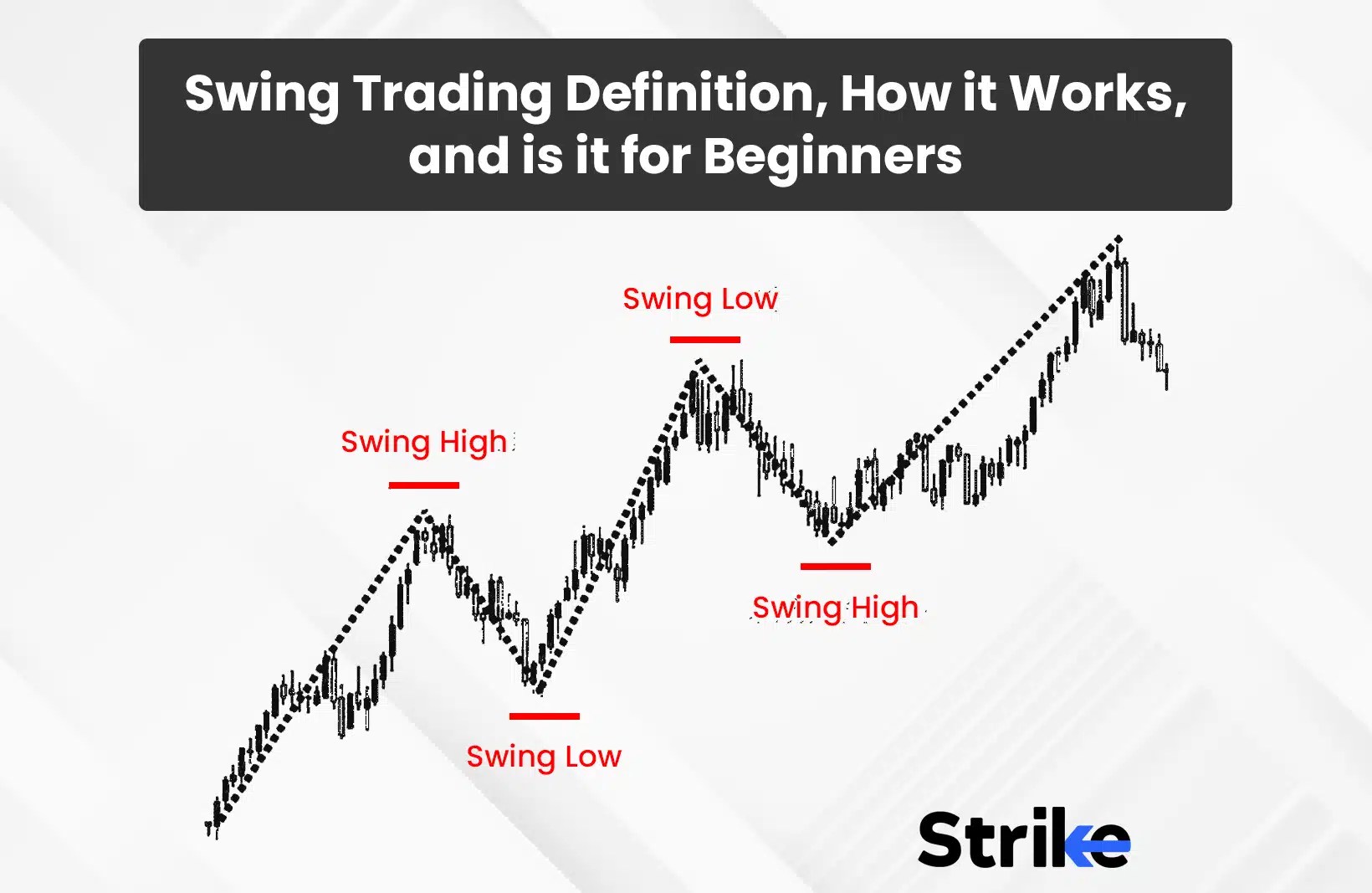 Swing Trading Definition, How it Works, and is it for Beginners

Swing Low

Swing High

Swing High

Swing Low

Strike